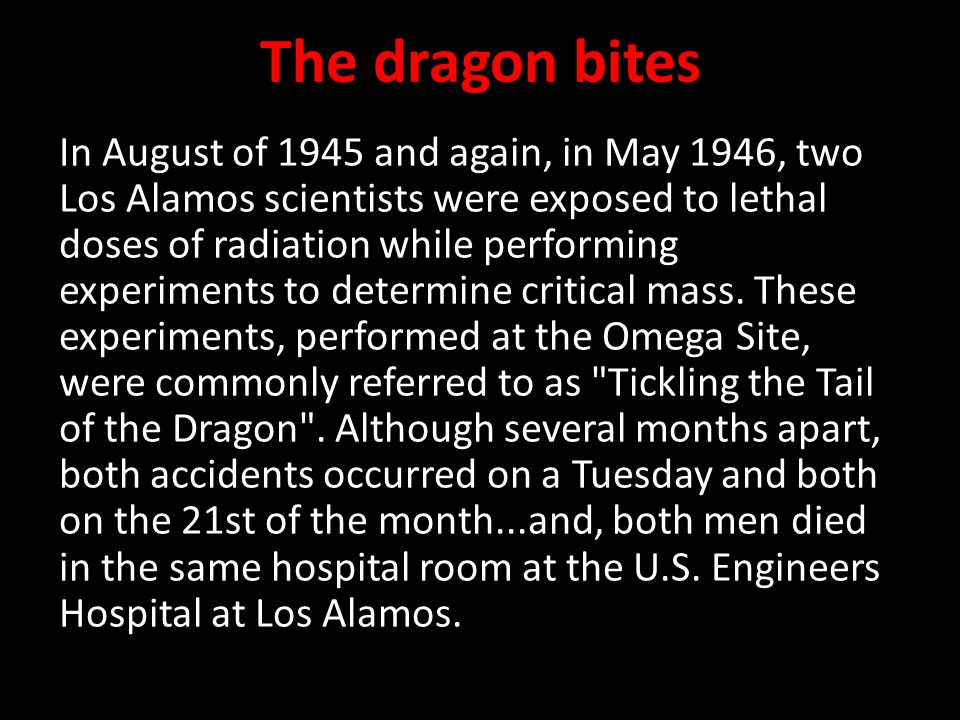 The dragon bites

In August of 1945 and again, in May 1946, two Los Alamos scientists were exposed to lethal doses of radiation while performing experiments to determine critical mass. These experiments, performed at the Omega Site, were commonly referred to as "Tickling the Tail of the Dragon". Although several months apart, both accidents occurred on a Tuesday and both on the 21st of the month...and, both men died in the same hospital room at the U.S. Engineers Hospital at Los Alamos.